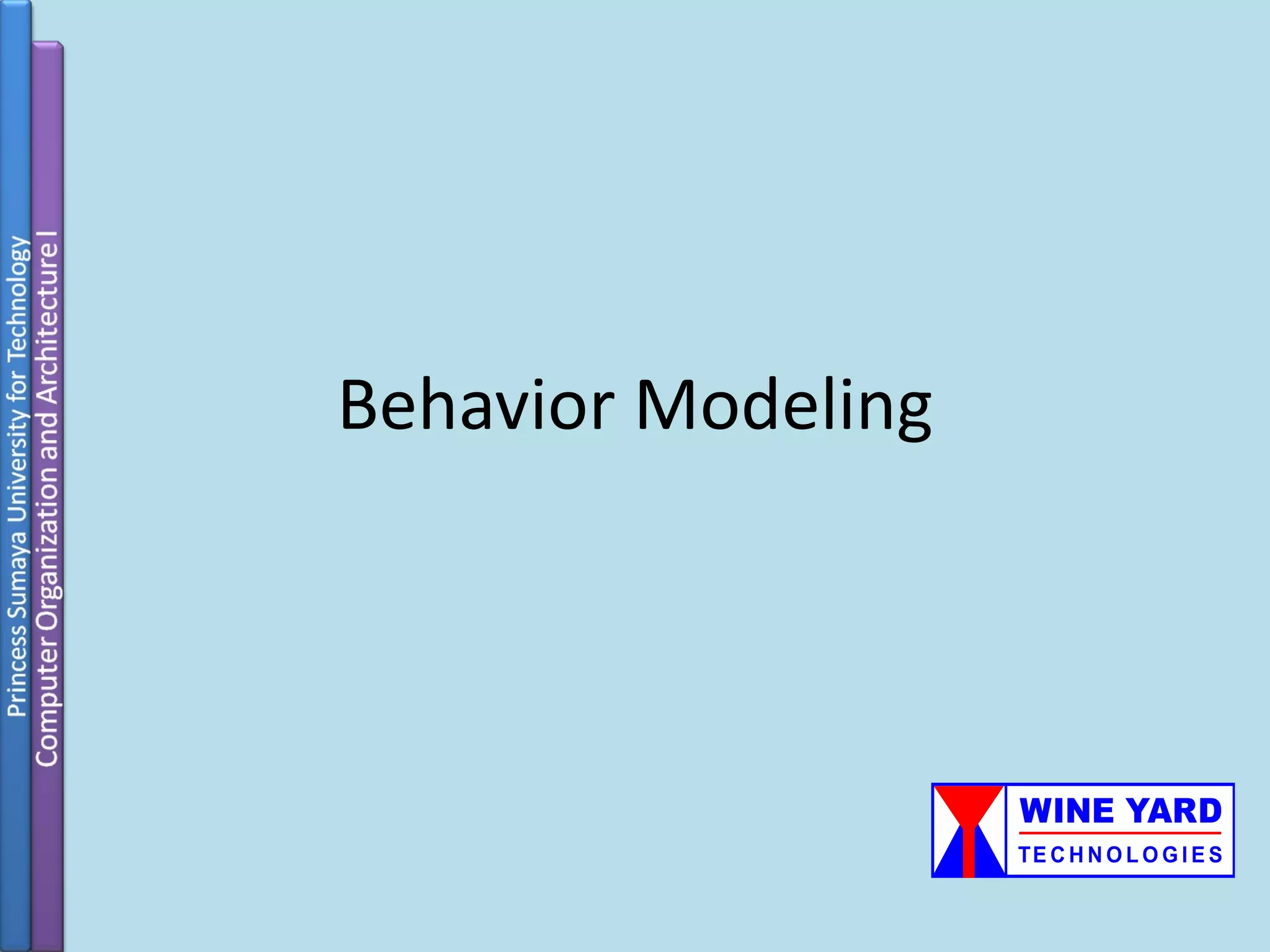 Princess Sumaya University for Technology

Computer Organization and Architecture I

Behavior Modeling

WINE YARD
TECHNOLOGIES